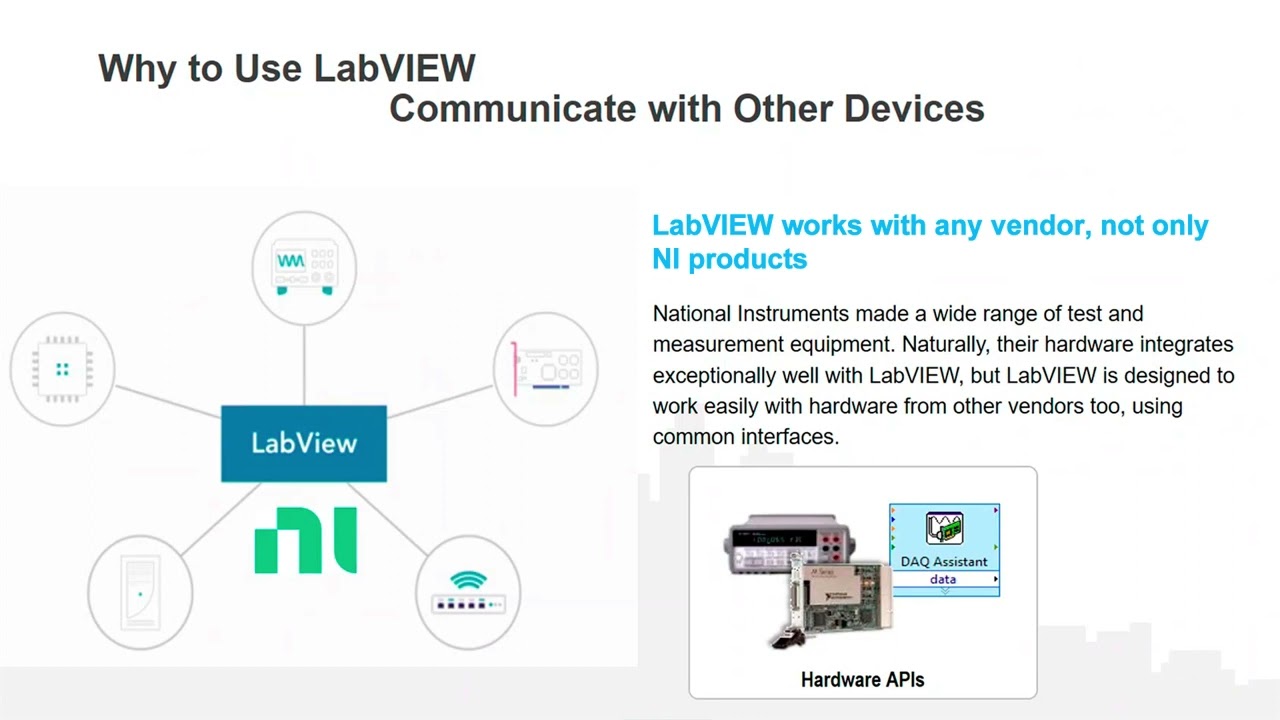 Why to Use LabVIEW
Communicate with Other Devices

LabView

LabVIEW works with any vendor, not only NI products

National Instruments made a wide range of test and measurement equipment. Naturally, their hardware integrates exceptionally well with LabVIEW, but LabVIEW is designed to work easily with hardware from other vendors too, using common interfaces.

DAQ Assistant
data

Hardware APIs